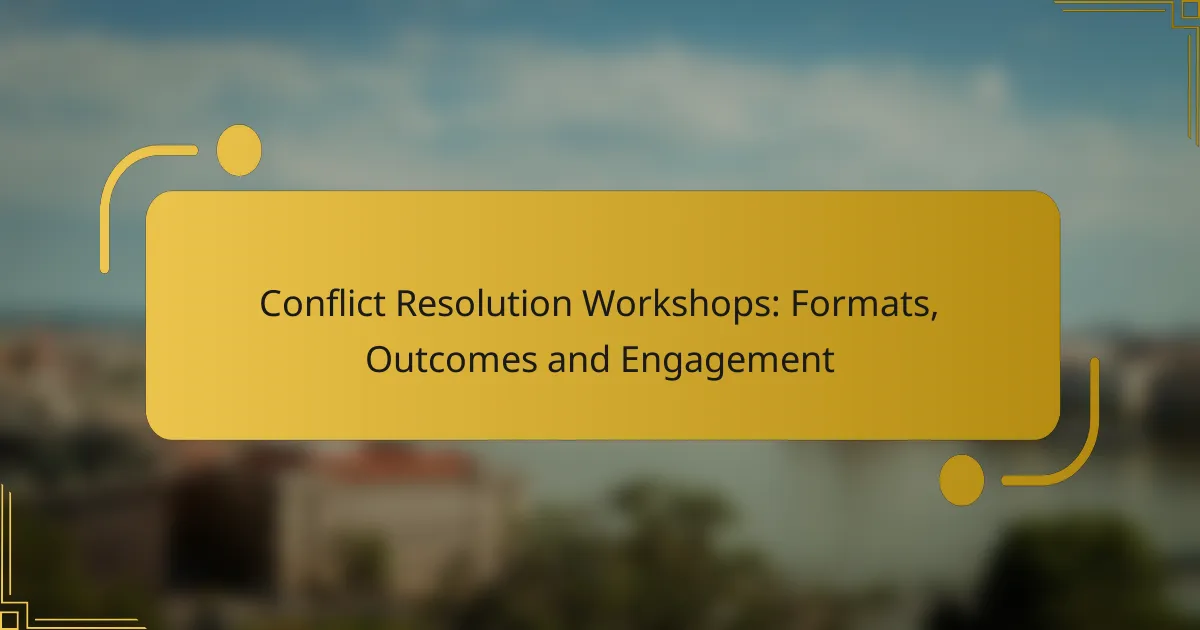 Conflict Resolution Workshops: Formats, Outcomes and Engagement